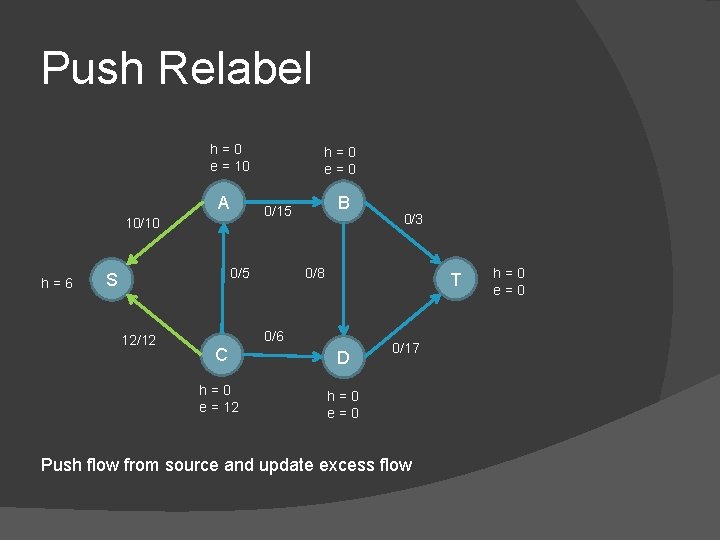 Push Relabel

h = 0
e = 10

h = 0
e = 0

A

0/15

B

10/10

0/3

h = 6

S

0/5

0/8

T

h = 0
e = 0

12/12

0/6

C

D

0/17

h = 0
e = 12

h = 0
e = 0

Push flow from source and update excess flow